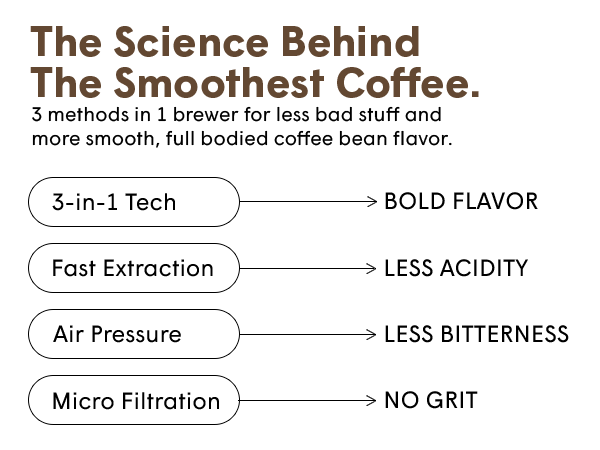 The Science Behind The Smoothest Coffee.

3 methods in 1 brewer for less bad stuff and more smooth, full bodied coffee bean flavor.

3-in-1 Tech → BOLD FLAVOR

Fast Extraction → LESS ACIDITY

Air Pressure → LESS BITTERNESS

Micro Filtration → NO GRIT